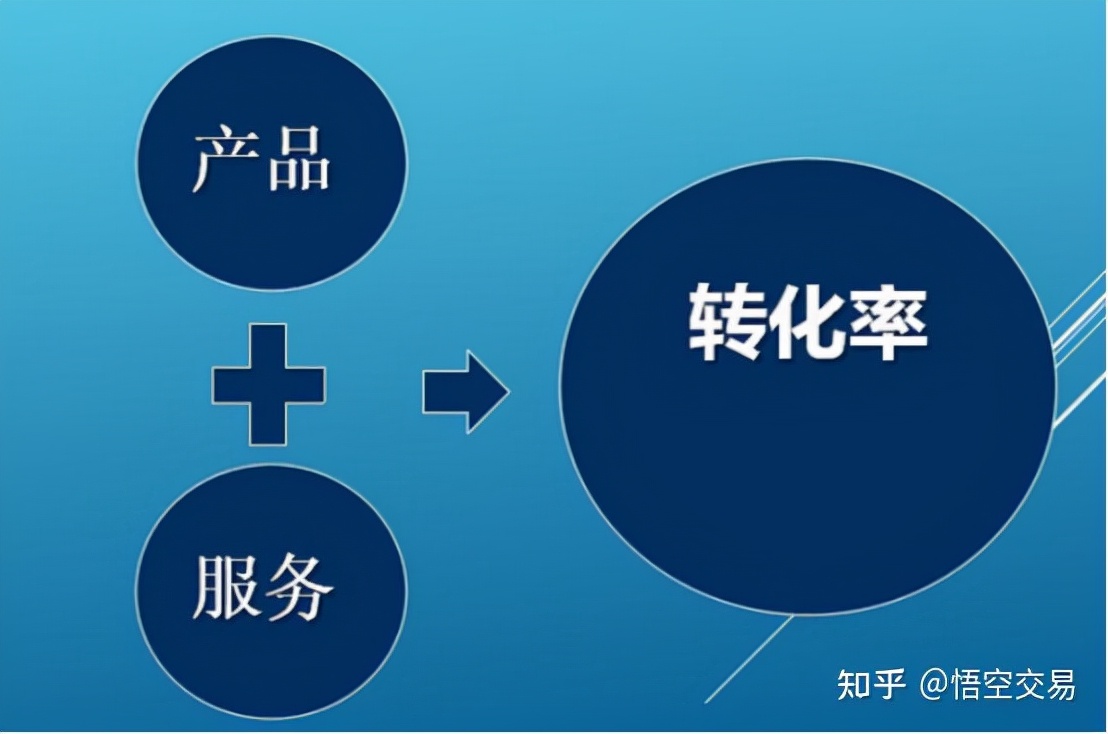 产品

服务

转化率

知乎 @悟空交易